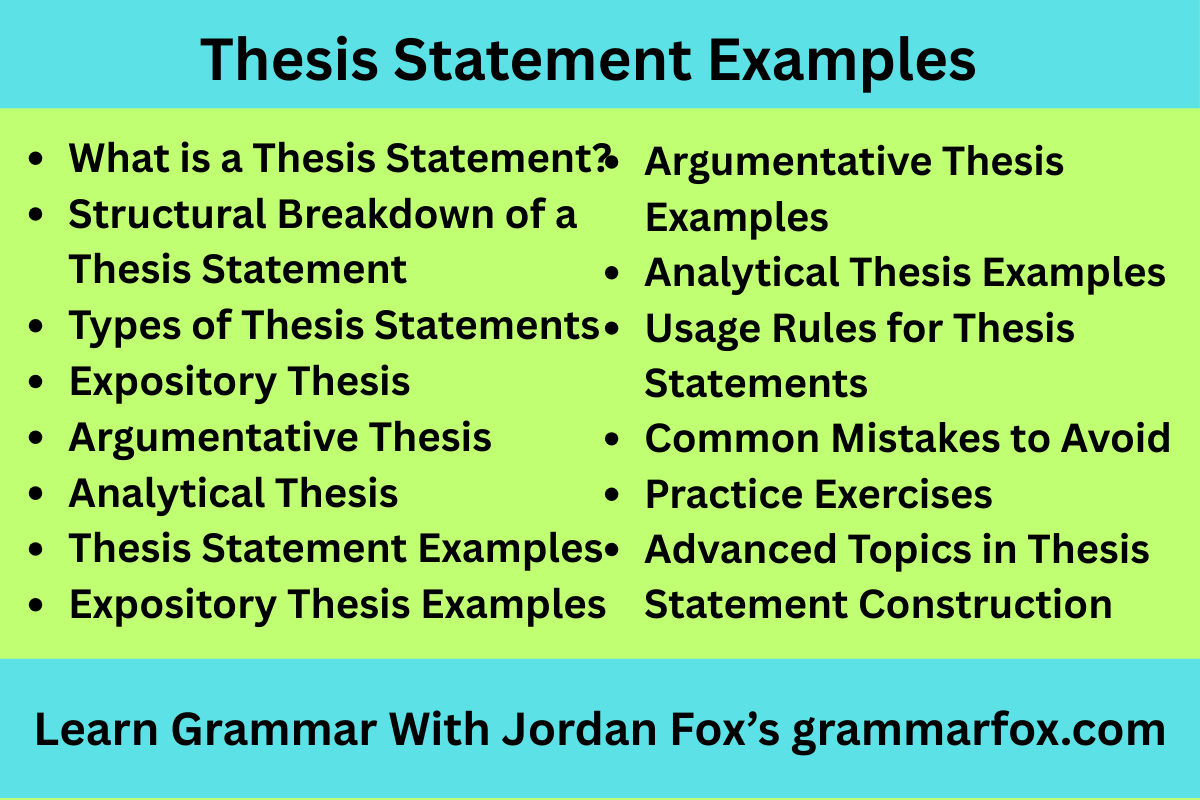 Thesis Statement Examples

- What is a Thesis Statement?
- Structural Breakdown of a Thesis Statement
- Types of Thesis Statements
- Expository Thesis
- Argumentative Thesis
- Analytical Thesis
- Thesis Statement Examples
- Expository Thesis Examples

- Argumentative Thesis Examples
- Analytical Thesis Examples
- Usage Rules for Thesis Statements
- Common Mistakes to Avoid
- Practice Exercises
- Advanced Topics in Thesis Statement Construction

Learn Grammar With Jordan Fox's grammarfox.com